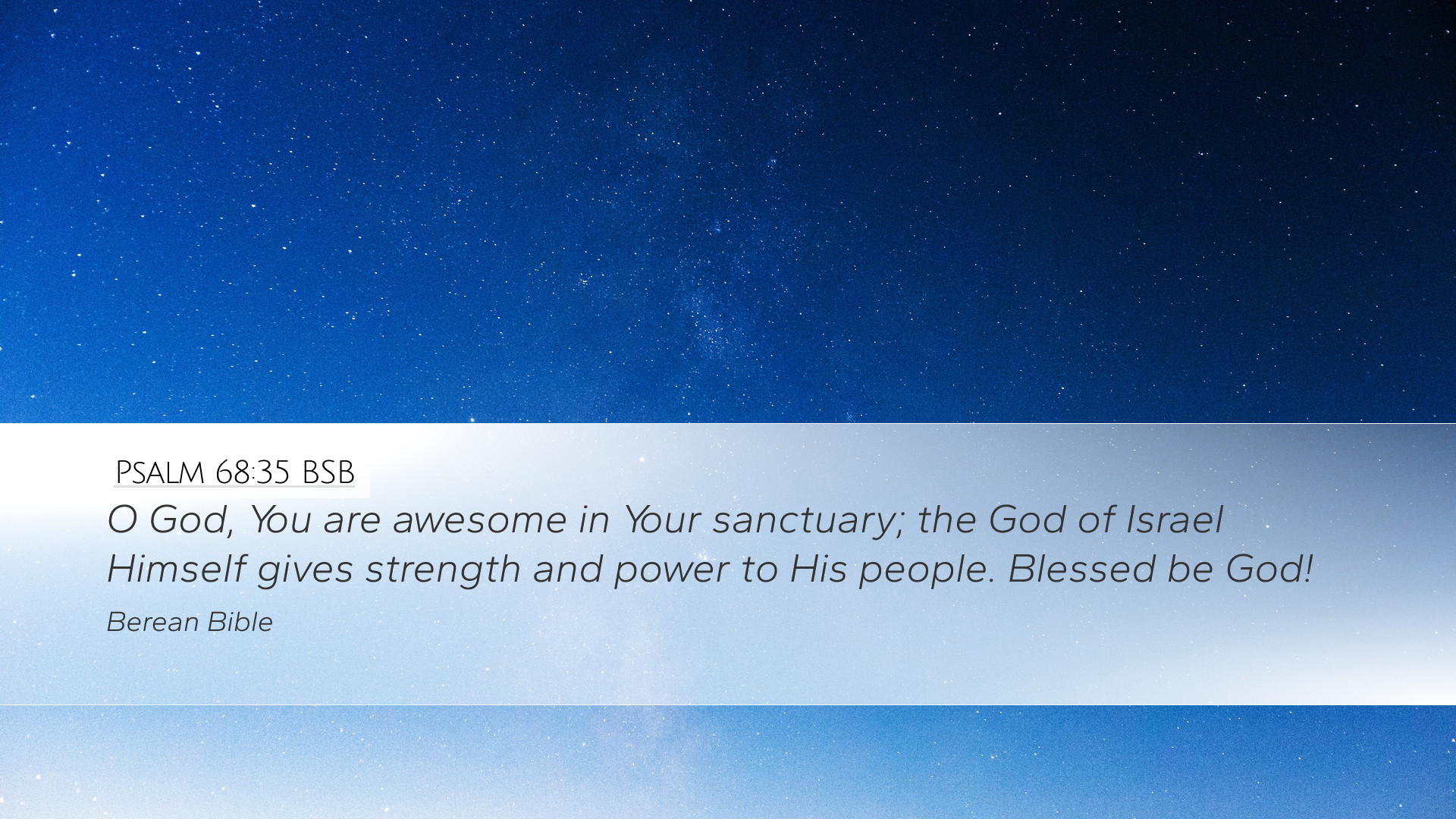 PSALM 68:35 BSB

O God, You are awesome in Your sanctuary; the God of Israel Himself gives strength and power to His people. Blessed be God!

Berean Bible